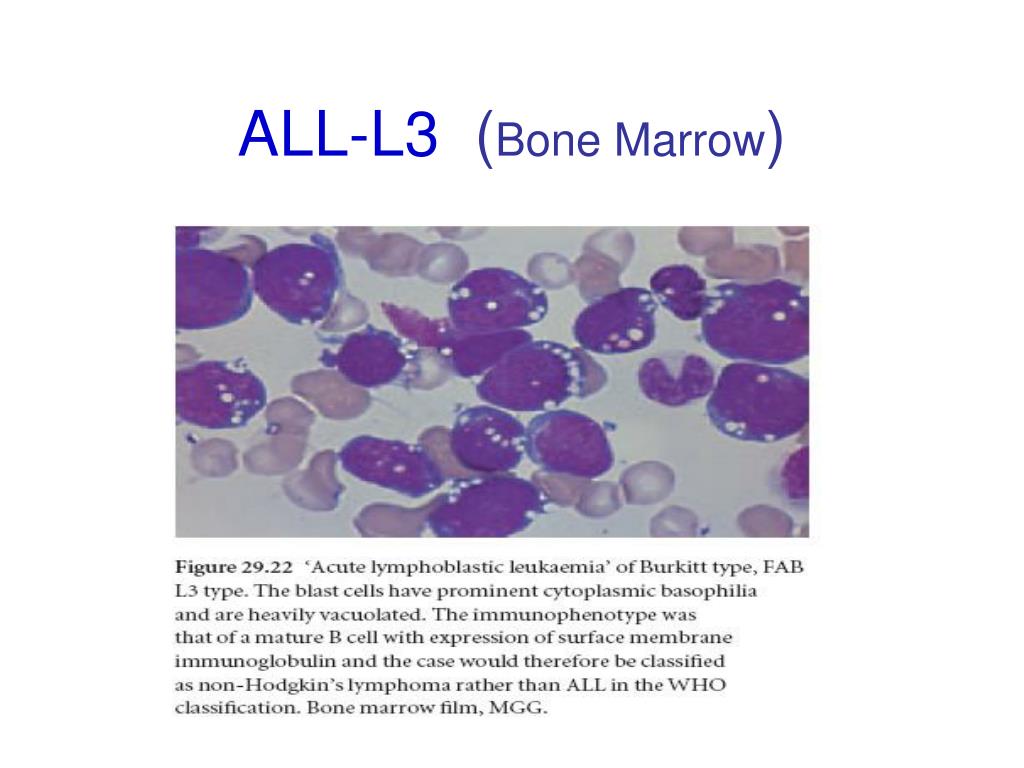 ALL-L3 (Bone Marrow)

Figure 29.22 'Acute lymphoblastic leukaemia' of Burkitt type, FAB L3 type. The blast cells have prominent cytoplasmic basophilia and are heavily vacuolated. The immunophenotype was that of a mature B cell with expression of surface membrane immunoglobulin and the case would therefore be classified as non-Hodgkin's lymphoma rather than ALL in the WHO classification. Bone marrow film, MGG.